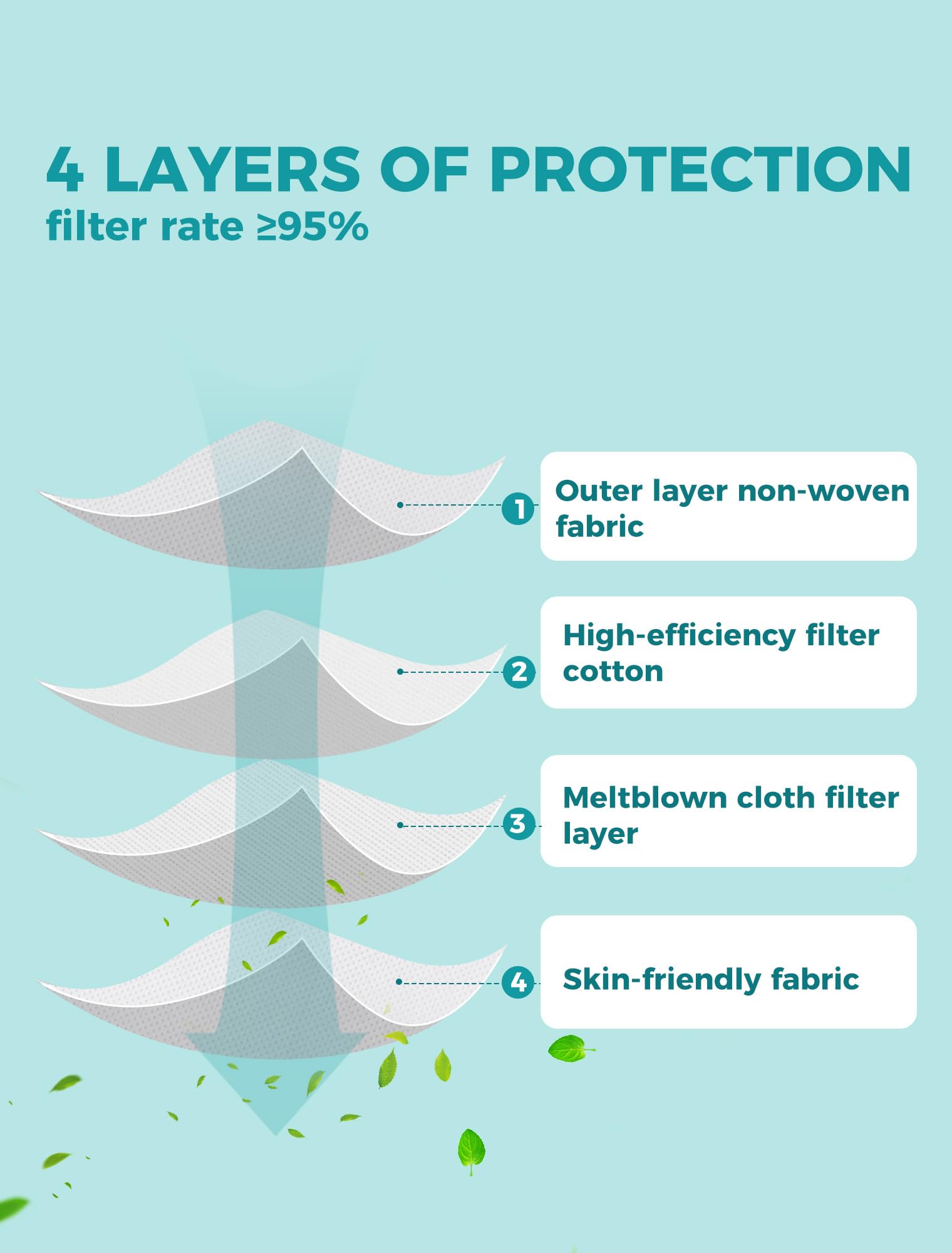 4 LAYERS OF PROTECTION
filter rate ≥95%

1 Outer layer non-woven fabric

2 High-efficiency filter cotton

3 Meltblown cloth filter layer

4 Skin-friendly fabric